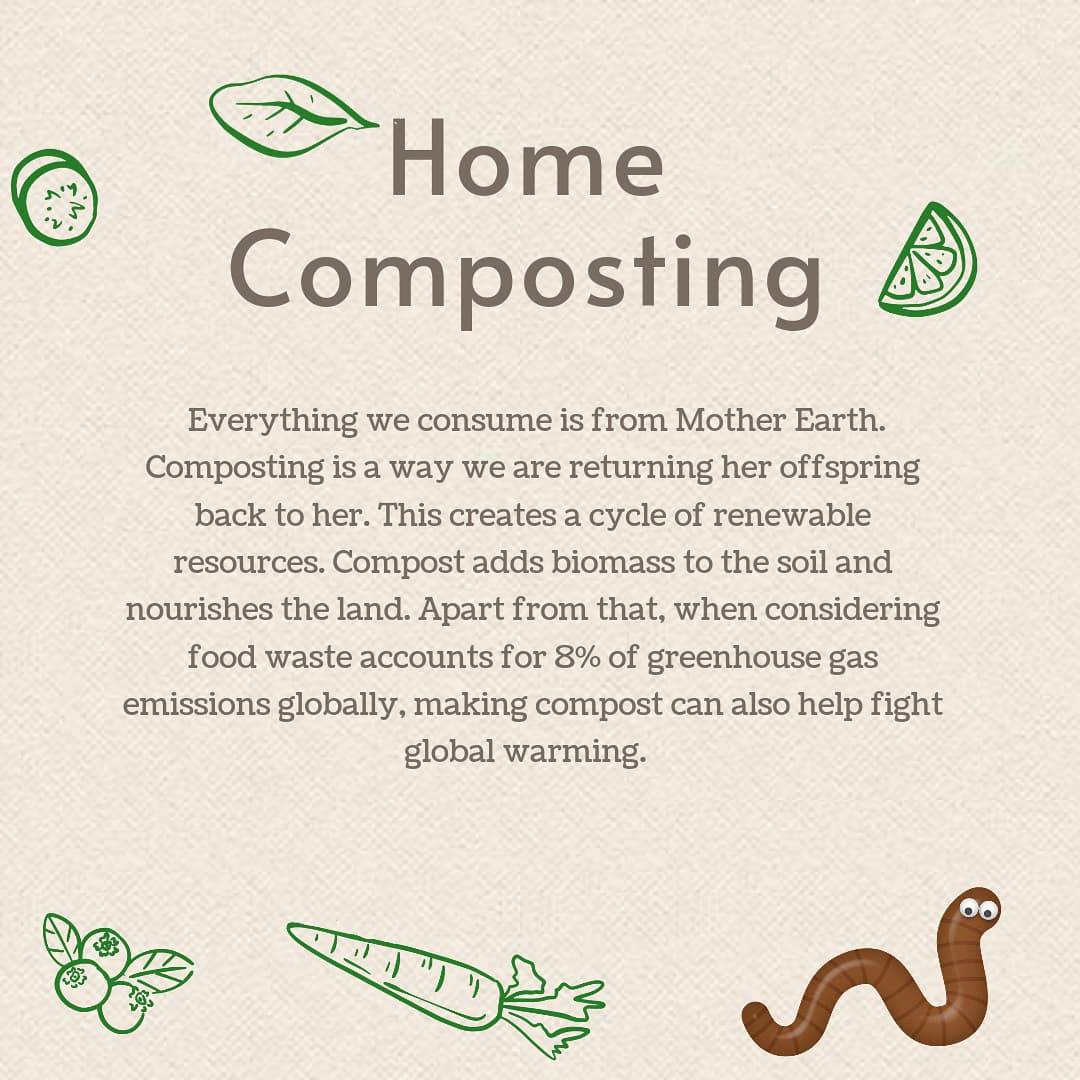 Home Composting

Everything we consume is from Mother Earth. Composting is a way we are returning her offspring back to her. This creates a cycle of renewable resources. Compost adds biomass to the soil and nourishes the land. Apart from that, when considering food waste accounts for 8% of greenhouse gas emissions globally, making compost can also help fight global warming.